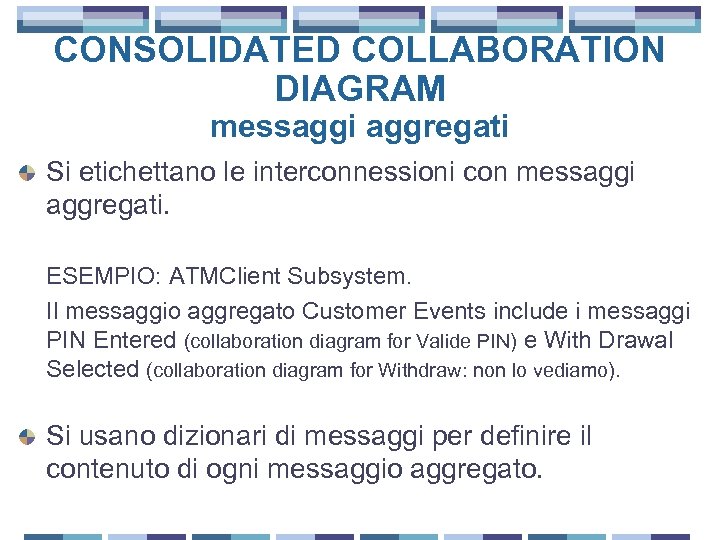 CONSOLIDATED COLLABORATION DIAGRAM
messaggi aggregati

Si etichettano le interconnessioni con messaggi aggregati.

ESEMPIO: ATMClient Subsystem.

Il messaggio aggregato Customer Events include i messaggi PIN Entered (collaboration diagram for Valide PIN) e With Drawal Selected (collaboration diagram for Withdraw: non lo vediamo).

Si usano dizionari di messaggi per definire il contenuto di ogni messaggio aggregato.